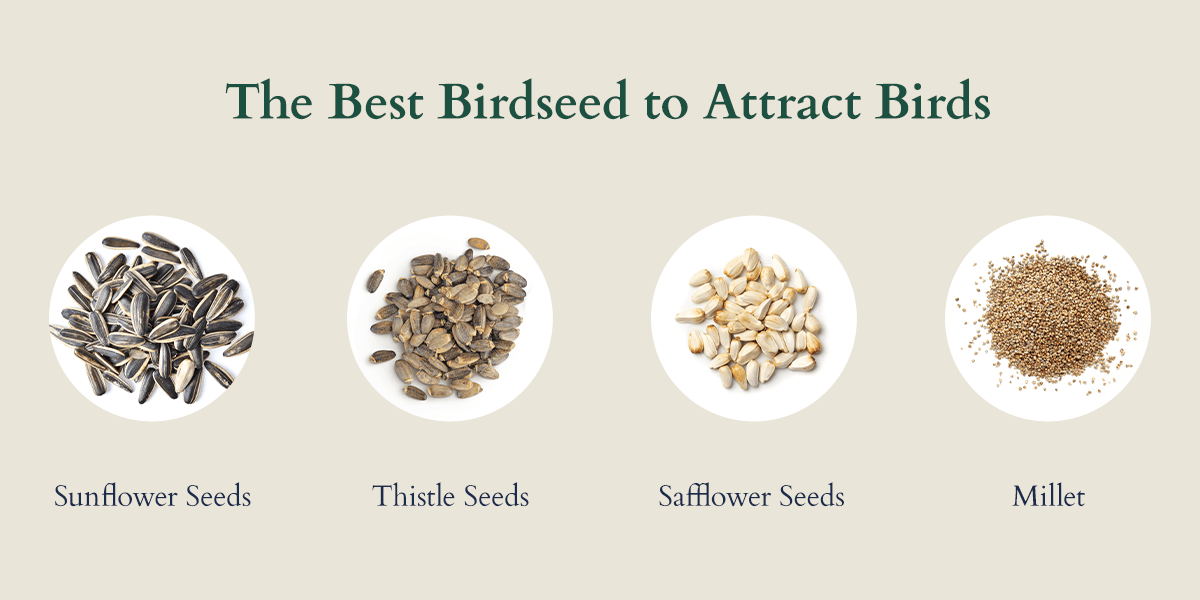 The Best Birdseed to Attract Birds

Sunflower Seeds

Thistle Seeds

Safflower Seeds

Millet